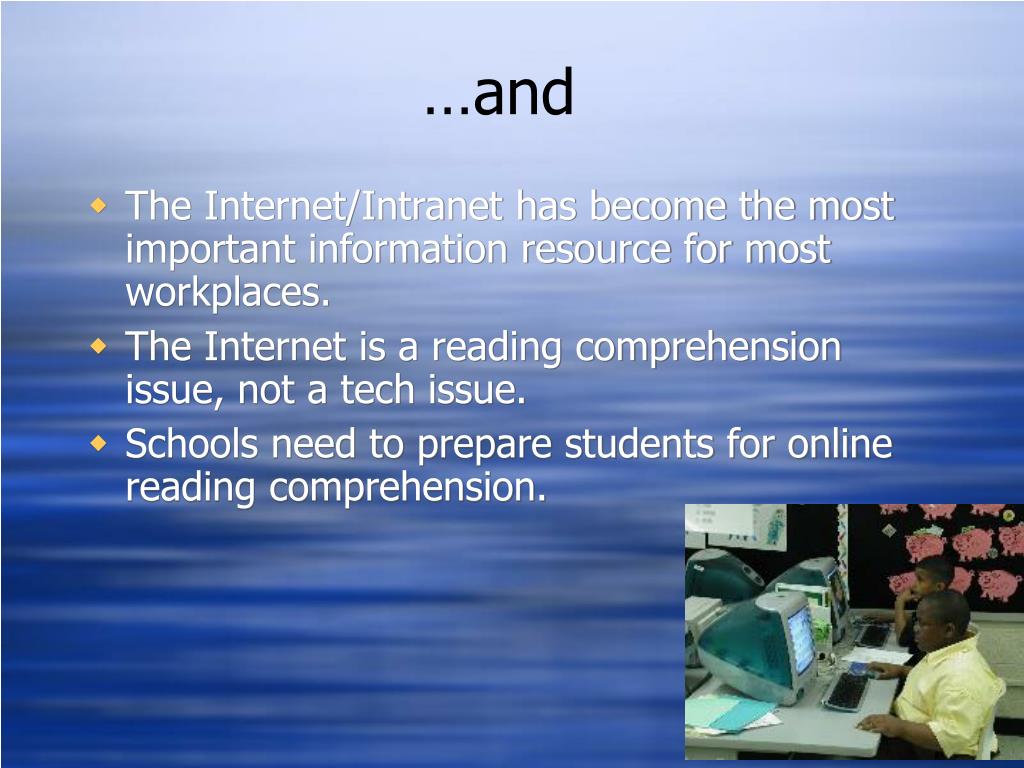 …and

- The Internet/Intranet has become the most important information resource for most workplaces.
- The Internet is a reading comprehension issue, not a tech issue.
- Schools need to prepare students for online reading comprehension.